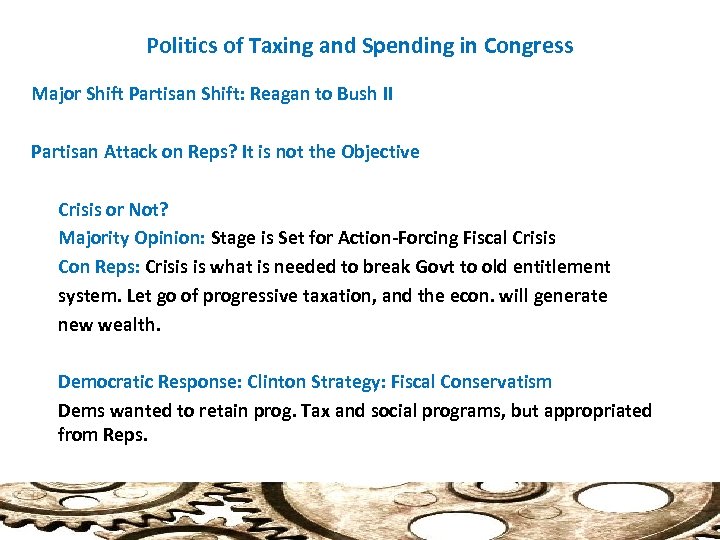 Politics of Taxing and Spending in Congress

Major Shift Partisan Shift: Reagan to Bush II

Partisan Attack on Reps? It is not the Objective

Crisis or Not?
Majority Opinion: Stage is Set for Action-Forcing Fiscal Crisis
Con Reps: Crisis is what is needed to break Govt to old entitlement system. Let go of progressive taxation, and the econ. will generate new wealth.

Democratic Response: Clinton Strategy: Fiscal Conservatism
Dems wanted to retain prog. Tax and social programs, but appropriated from Reps.